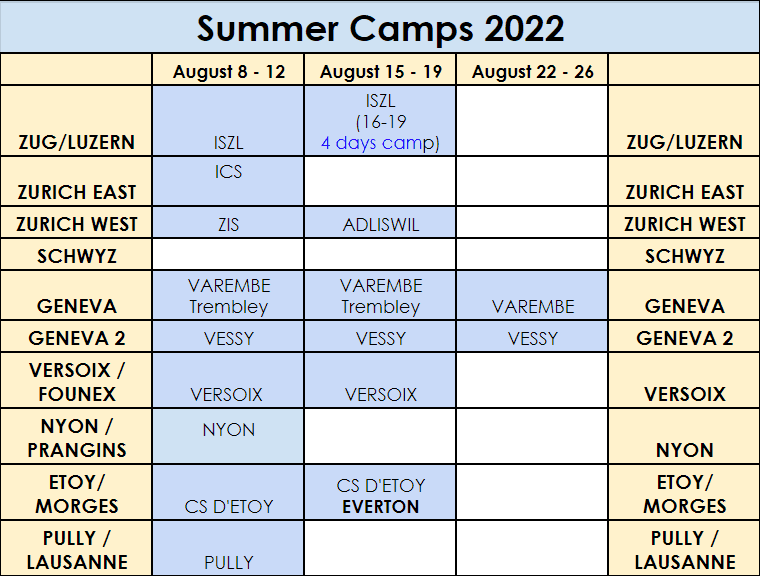 Summer Camps 2022

| | August 8 - 12 | August 15 - 19 | August 22 - 26 | |
|---|---|---|---|---|
| ZUG/LUZERN | ISZL | ISZL (16-19 4 days camp) | | ZUG/LUZERN |
| ZURICH EAST | ICS | | | ZURICH EAST |
| ZURICH WEST | ZIS | ADLISWIL | | ZURICH WEST |
| SCHWYZ | | | | SCHWYZ |
| GENEVA | VAREMBE Trembley | VAREMBE Trembley | VAREMBE | GENEVA |
| GENEVA 2 | VESSY | VESSY | VESSY | GENEVA 2 |
| VERSOIX / FOUNEX | VERSOIX | VERSOIX | | VERSOIX |
| NYON / PRANGINS | NYON | | | NYON |
| ETOY/ MORGES | CS D'ETOY | CS D'ETOY EVERTON | | ETOY/ MORGES |
| PULLY / LAUSANNE | PULLY | | | PULLY / LAUSANNE |